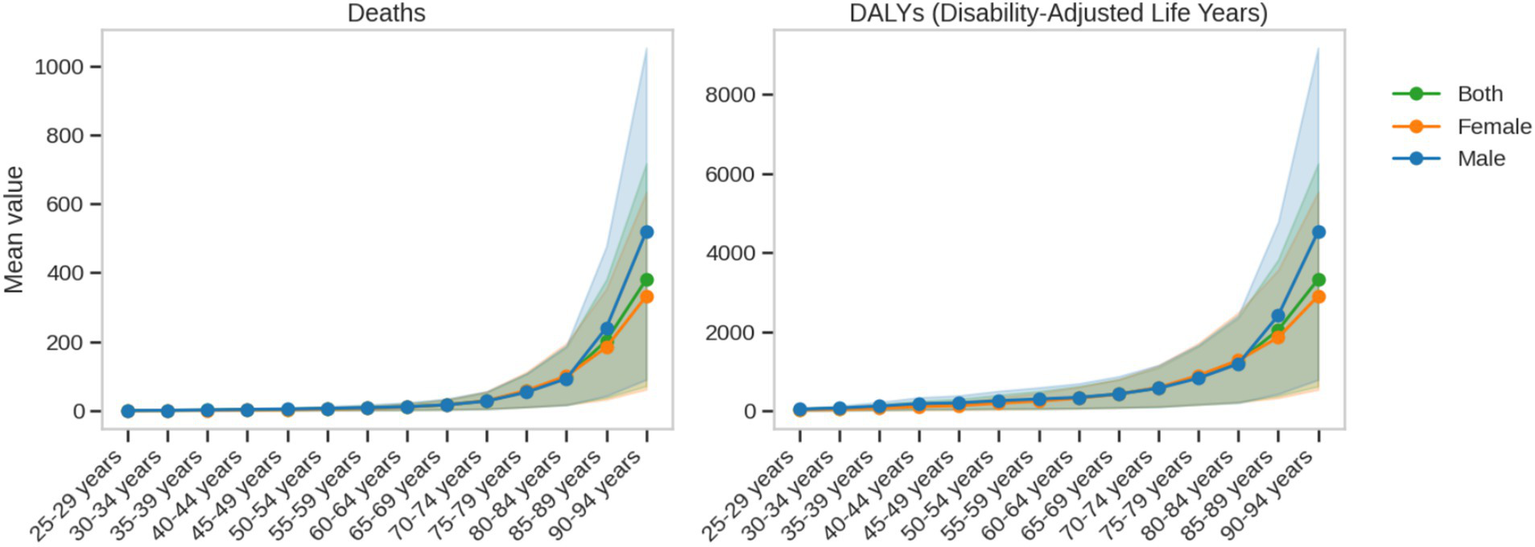 Deaths

Mean value

1000
800
600
400
200
0

25-29 years
30-34 years
35-39 years
40-44 years
45-49 years
50-54 years
55-59 years
60-64 years
65-69 years
70-74 years
75-79 years
80-84 years
85-89 years
90-94 years

DALYs (Disability-Adjusted Life Years)

8000
6000
4000
2000
0

25-29 years
30-34 years
35-39 years
40-44 years
45-49 years
50-54 years
55-59 years
60-64 years
65-69 years
70-74 years
75-79 years
80-84 years
85-89 years
90-94 years

Both
Female
Male